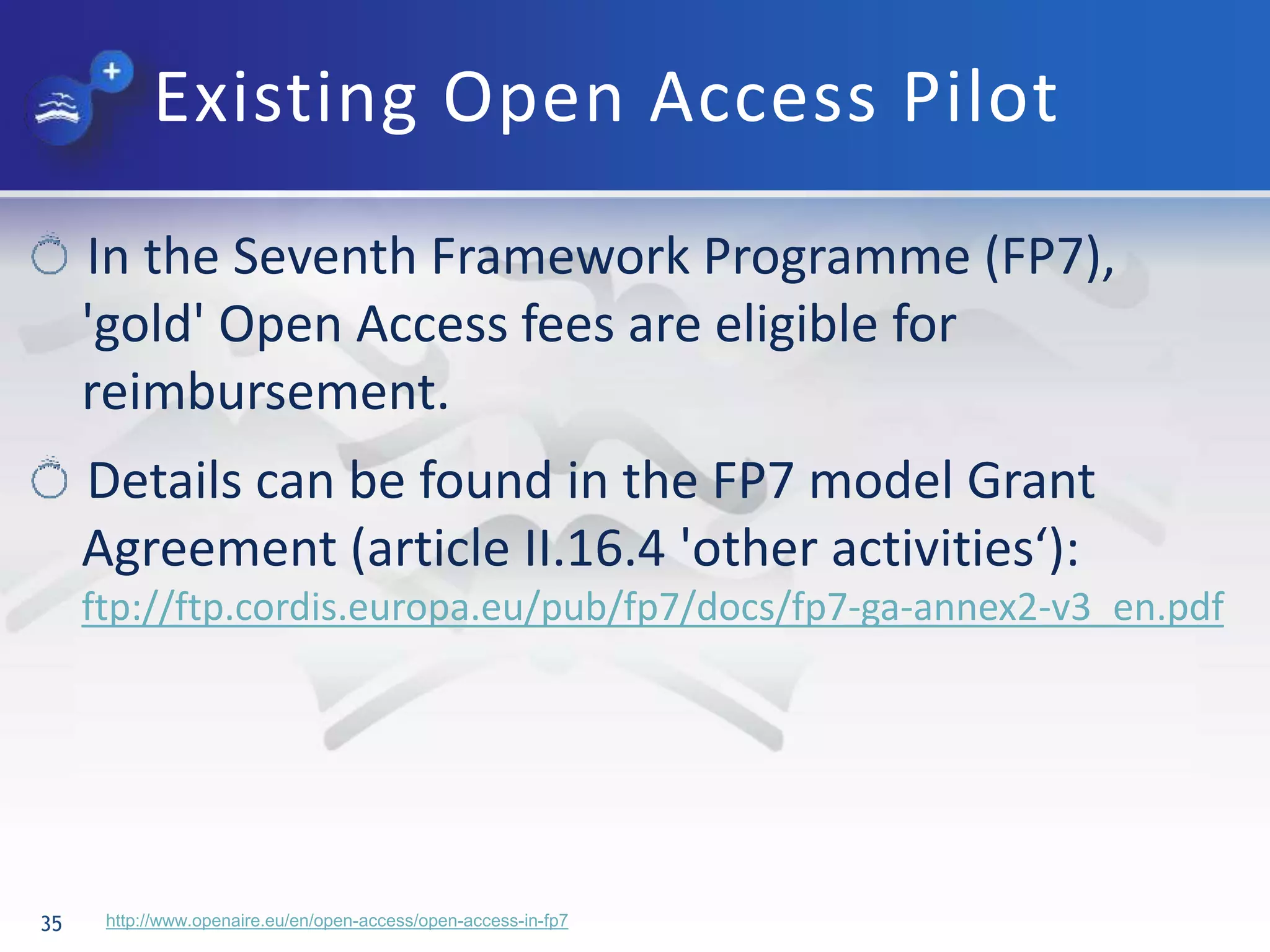 Existing Open Access Pilot

In the Seventh Framework Programme (FP7), 'gold' Open Access fees are eligible for reimbursement.

Details can be found in the FP7 model Grant Agreement (article II.16.4 'other activities‘): ftp://ftp.cordis.europa.eu/pub/fp7/docs/fp7-ga-annex2-v3_en.pdf

35 http://www.openaire.eu/en/open-access/open-access-in-fp7